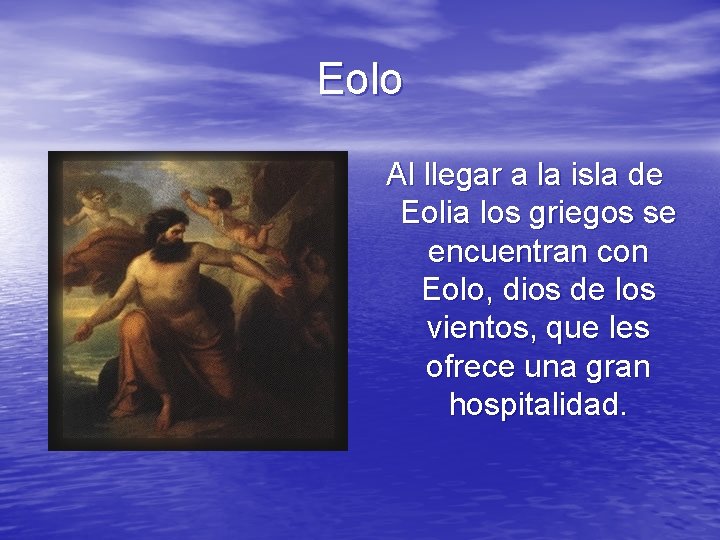 Eolo

Al llegar a la isla de Eolia los griegos se encuentran con Eolo, dios de los vientos, que les ofrece una gran hospitalidad.